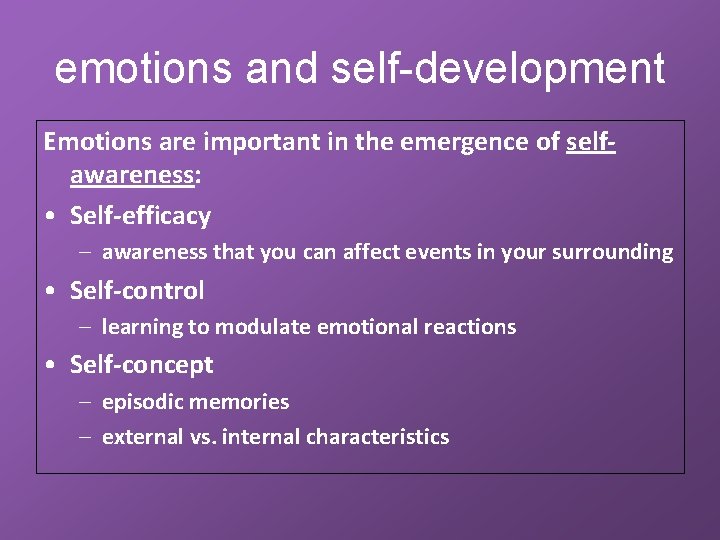 emotions and self-development

Emotions are important in the emergence of self-awareness:

• Self-efficacy
– awareness that you can affect events in your surrounding
• Self-control
– learning to modulate emotional reactions
• Self-concept
– episodic memories
– external vs. internal characteristics